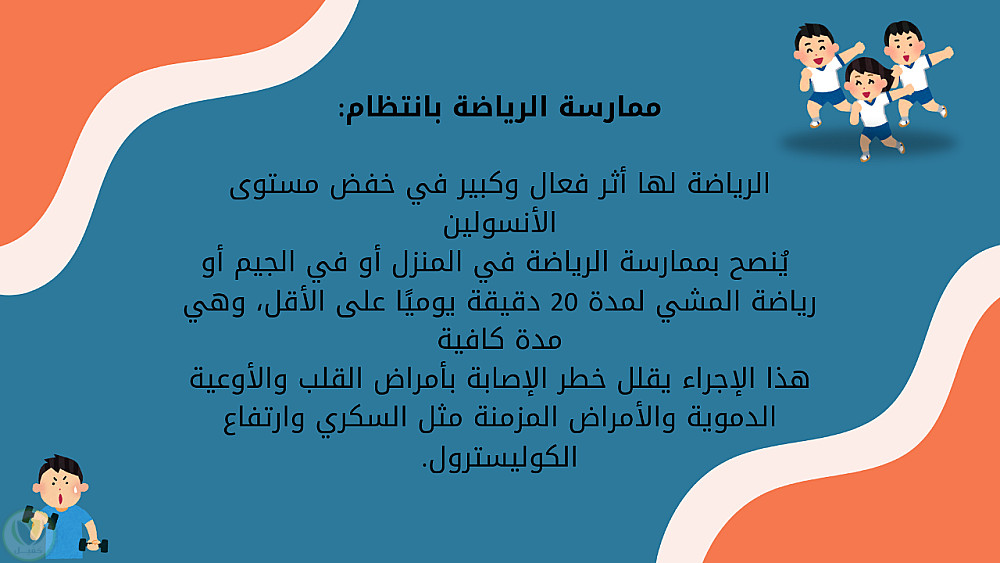 ممارسة الرياضة بانتظام:

الرياضة لها أثر فعال وكبير في خفض مستوى الأنسولين
يُنصح بممارسة الرياضة في المنزل أو في الجيم أو رياضة المشي لمدة 20 دقيقة يوميًا على الأقل، وهي مدة كافية
هذا الإجراء يقلل خطر الإصابة بأمراض القلب والأوعية الدموية والأمراض المزمنة مثل السكري وارتفاع الكوليسترول.